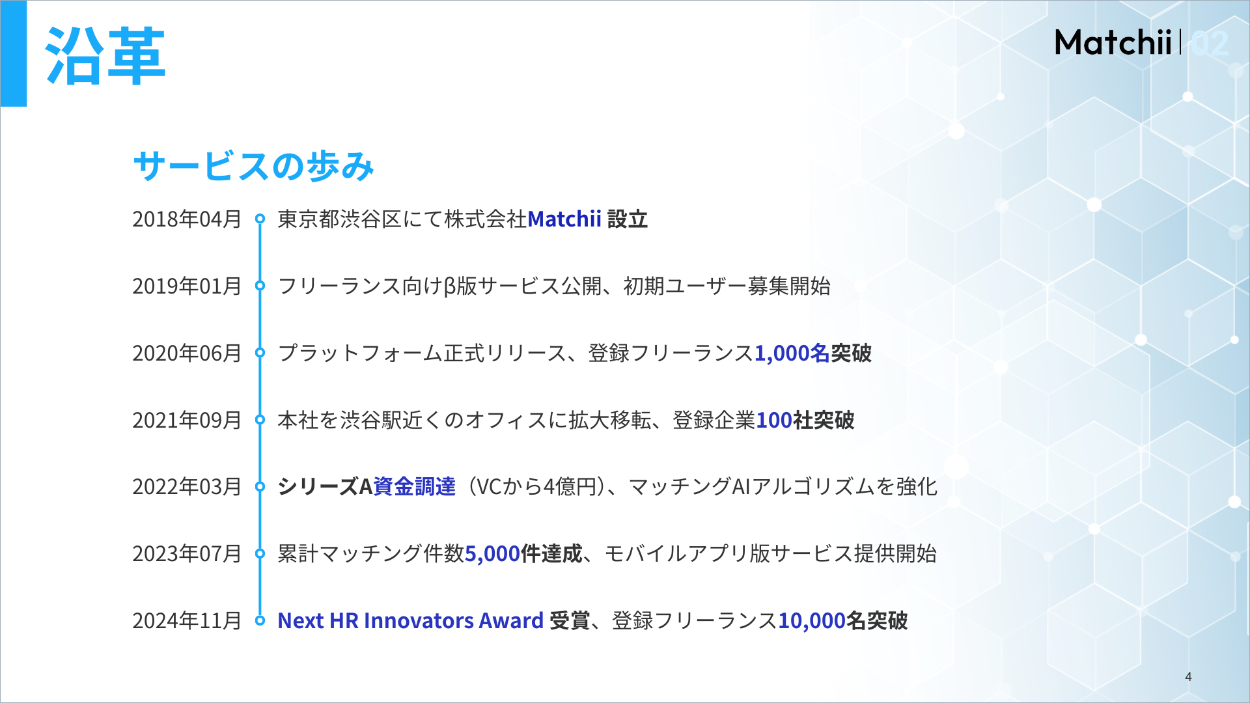 沿革

Matchii | 02

サービスの歩み

2018年04月 東京都渋谷区にて株式会社Matchii 設立

2019年01月 フリーランス向けβ版サービス公開、初期ユーザー募集開始

2020年06月 プラットフォーム正式リリース、登録フリーランス1,000名突破

2021年09月 本社を渋谷駅近くのオフィスに拡大移転、登録企業100社突破

2022年03月 シリーズA資金調達（VCから4億円）、マッチングAIアルゴリズムを強化

2023年07月 累計マッチング件数5,000件達成、モバイルアプリ版サービス提供開始

2024年11月 Next HR Innovators Award 受賞、登録フリーランス10,000名突破

4